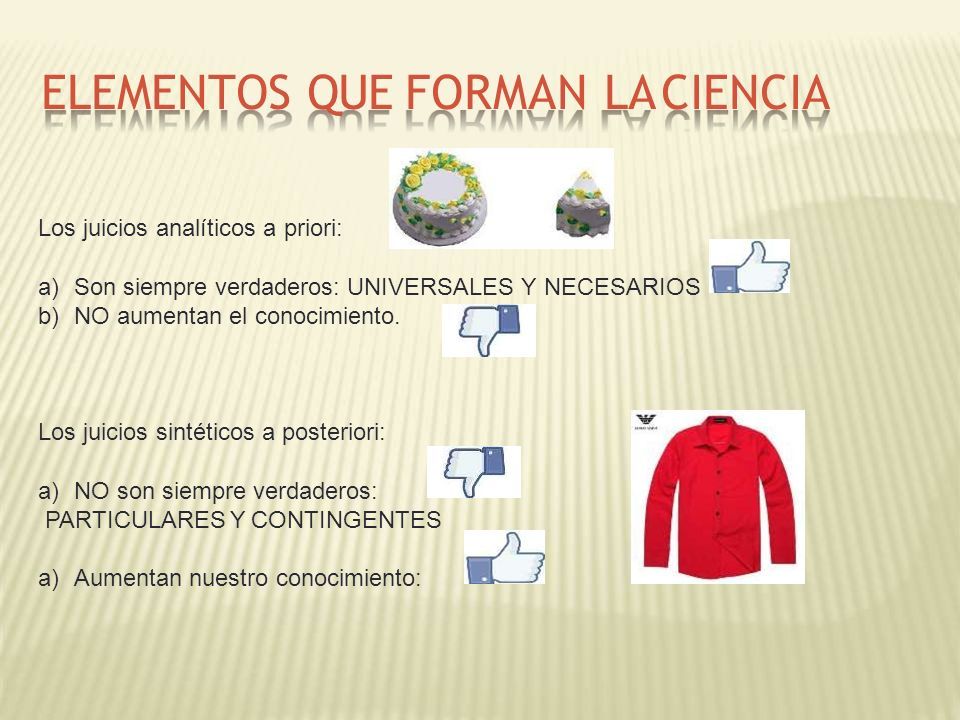 ELEMENTOS QUE FORMAN LA CIENCIA

Los juicios analíticos a priori:

a) Son siempre verdaderos: UNIVERSALES Y NECESARIOS
b) NO aumentan el conocimiento.

Los juicios sintéticos a posteriori:

a) NO son siempre verdaderos:
PARTICULARES Y CONTINGENTES

a) Aumentan nuestro conocimiento: